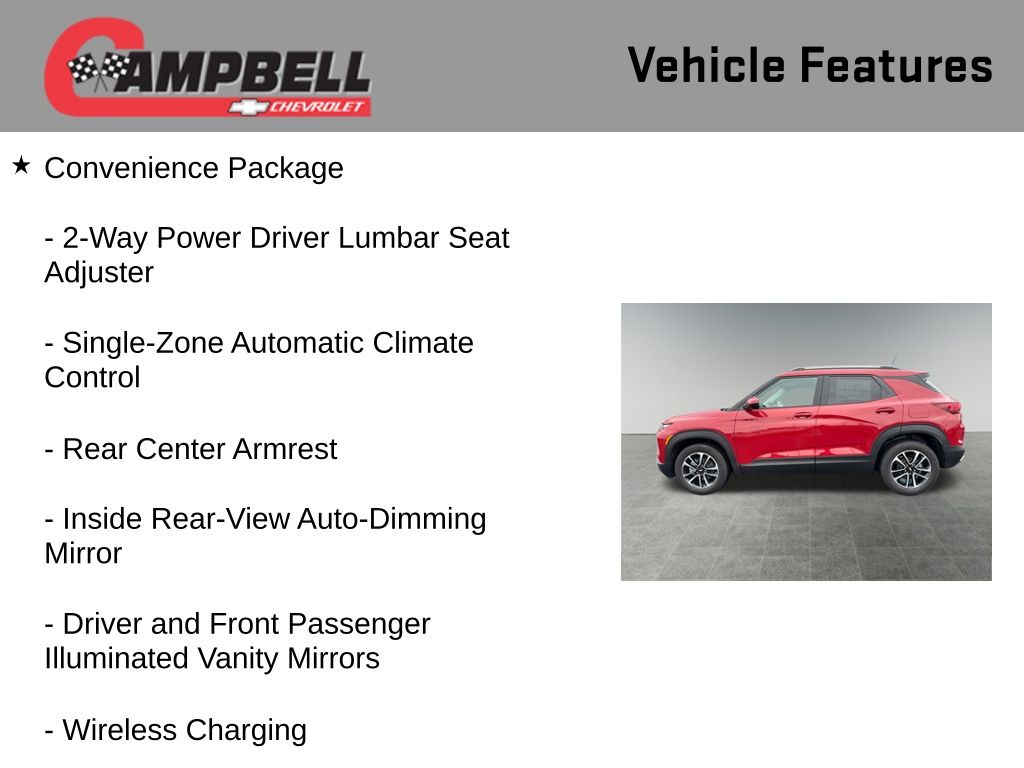 CAMPBELL
CHEVROLET

Vehicle Features

★ Convenience Package

- 2-Way Power Driver Lumbar Seat Adjuster

- Single-Zone Automatic Climate Control

- Rear Center Armrest

- Inside Rear-View Auto-Dimming Mirror

- Driver and Front Passenger Illuminated Vanity Mirrors

- Wireless Charging